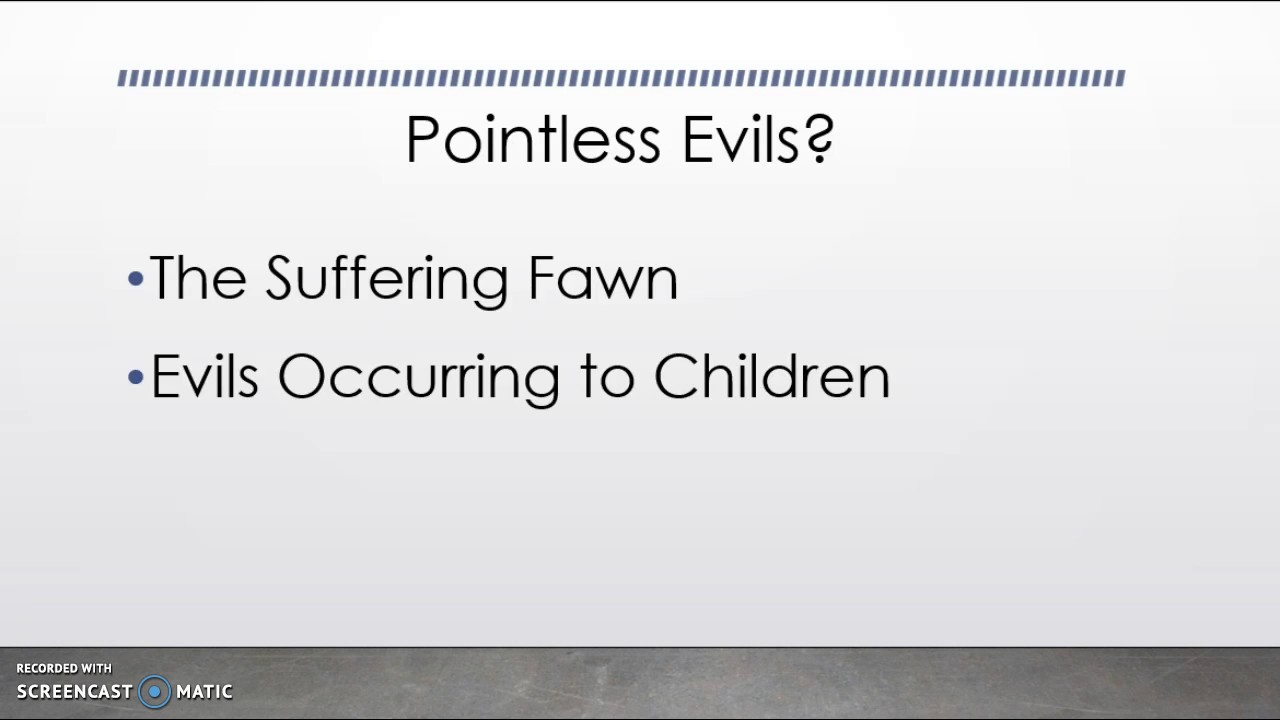 Pointless Evils?

•The Suffering Fawn

•Evils Occurring to Children

RECORDED WITH
SCREENCAST MATIC